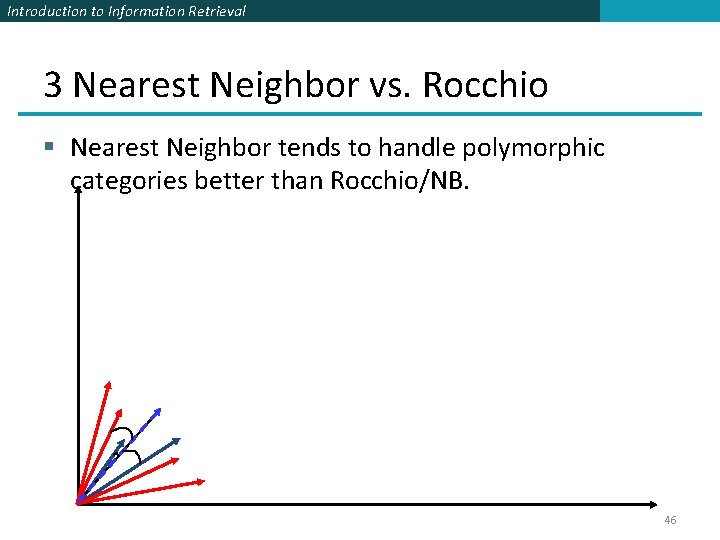 Introduction to Information Retrieval

3 Nearest Neighbor vs. Rocchio

▪ Nearest Neighbor tends to handle polymorphic categories better than Rocchio/NB.

46